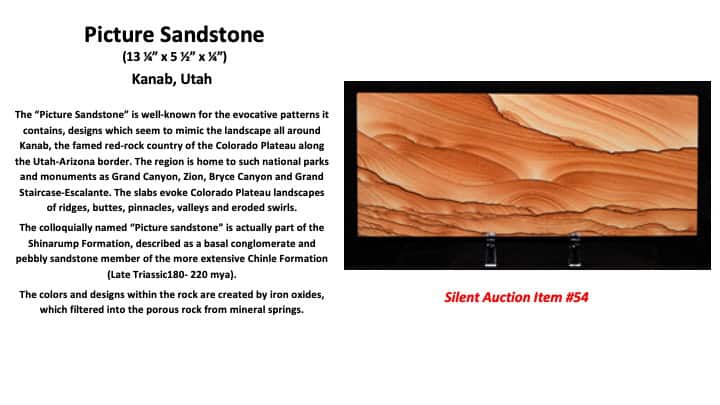 Picture Sandstone
(13 ¼" x 5 ½" x ¼")
Kanab, Utah

The "Picture Sandstone" is well-known for the evocative patterns it contains, designs which seem to mimic the landscape all around Kanab, the famed red-rock country of the Colorado Plateau along the Utah-Arizona border. The region is home to such national parks and monuments as Grand Canyon, Zion, Bryce Canyon and Grand Staircase-Escalante. The slabs evoke Colorado Plateau landscapes of ridges, buttes, pinnacles, valleys and eroded swirls.

The colloquially named "Picture sandstone" is actually part of the Shinarump Formation, described as a basal conglomerate and pebbly sandstone member of the more extensive Chinle Formation (Late Triassic180- 220 mya).

The colors and designs within the rock are created by iron oxides, which filtered into the porous rock from mineral springs.

Silent Auction Item #54